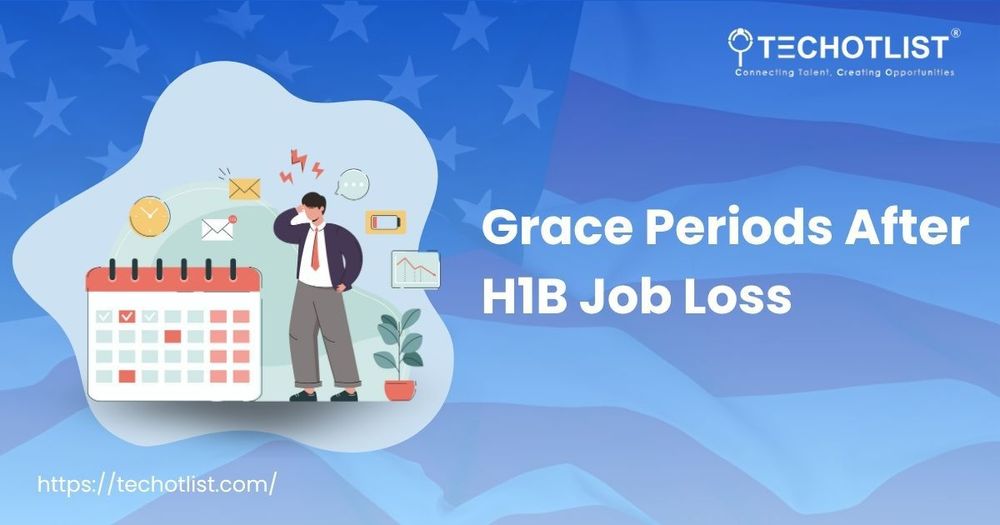 TECHOTLIST®
Connecting Talent, Creating Opportunities

Grace Periods After H1B Job Loss

https://techotlist.com/